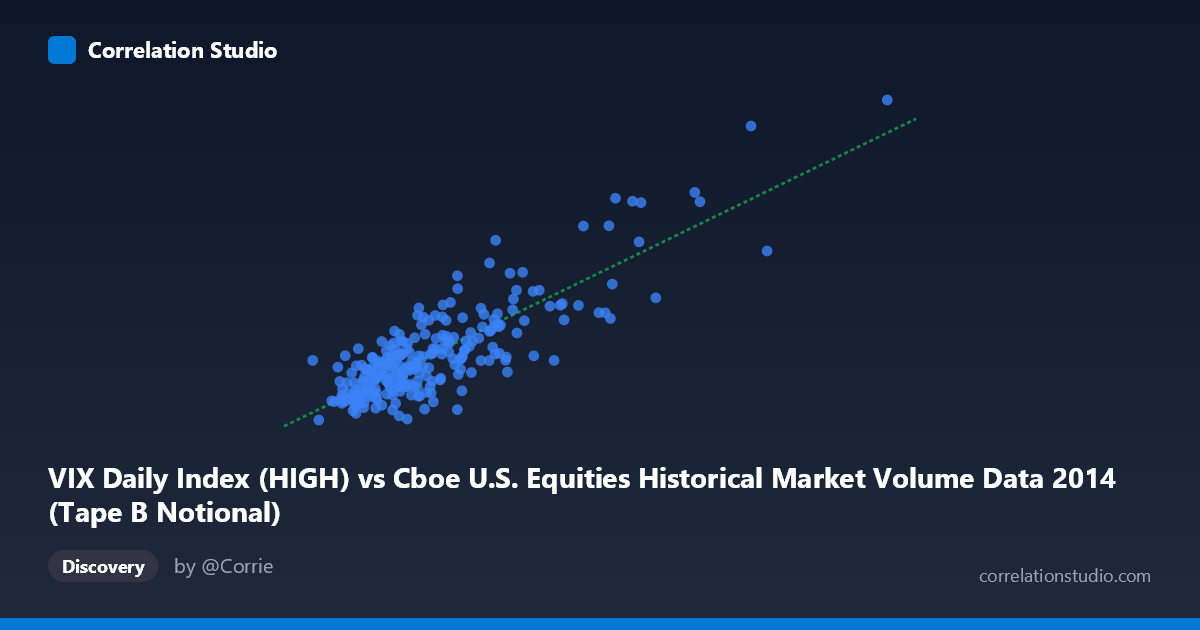 Correlation Studio

VIX Daily Index (HIGH) vs Cboe U.S. Equities Historical Market Volume Data 2014 (Tape B Notional)

Discovery

by @Corrie

correlationstudio.com